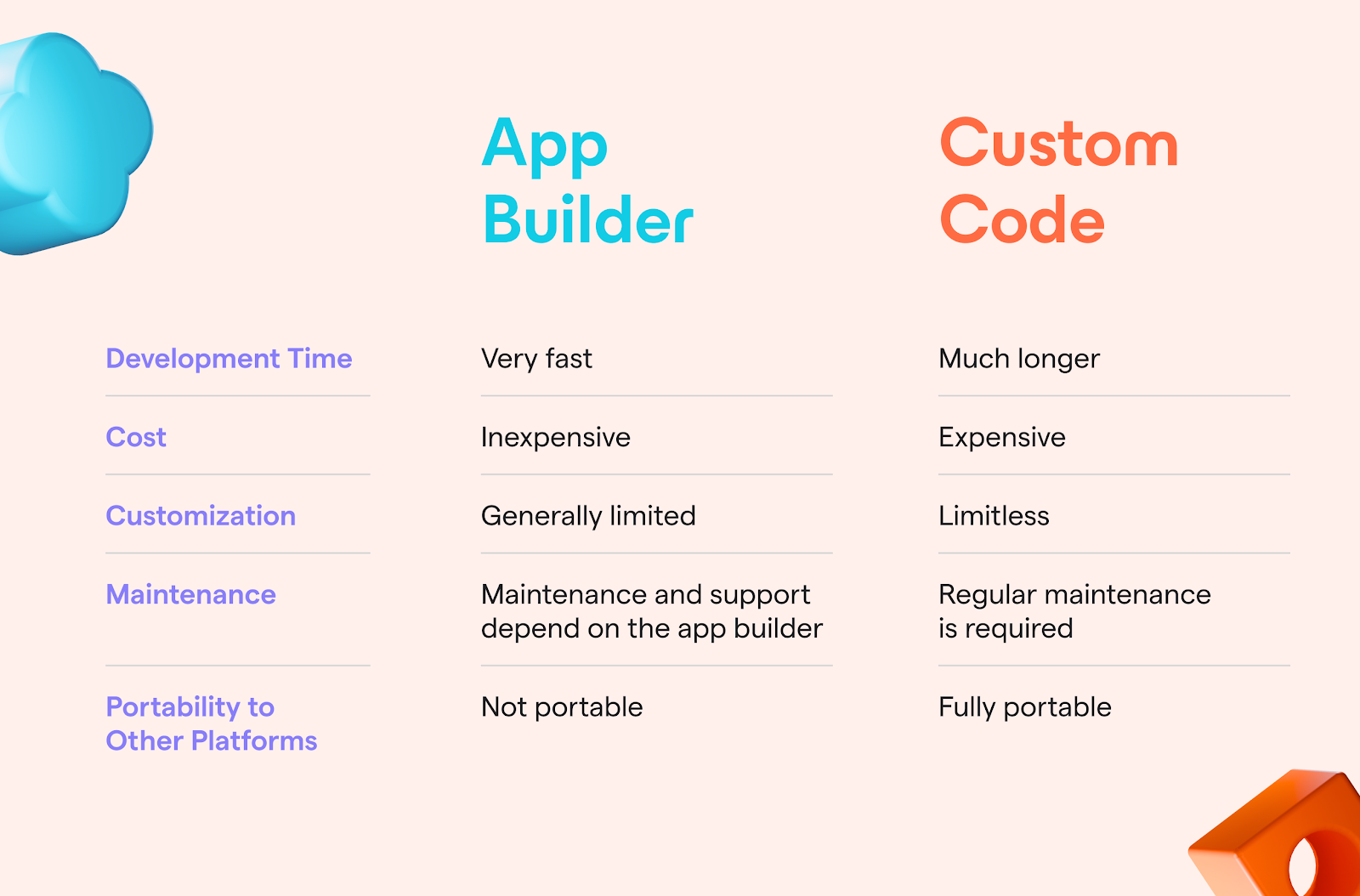 |  | App Builder | Custom Code |
|---|---|---|
| Development Time | Very fast | Much longer |
| Cost | Inexpensive | Expensive |
| Customization | Generally limited | Limitless |
| Maintenance | Maintenance and support depend on the app builder | Regular maintenance is required |
| Portability to Other Platforms | Not portable | Fully portable |